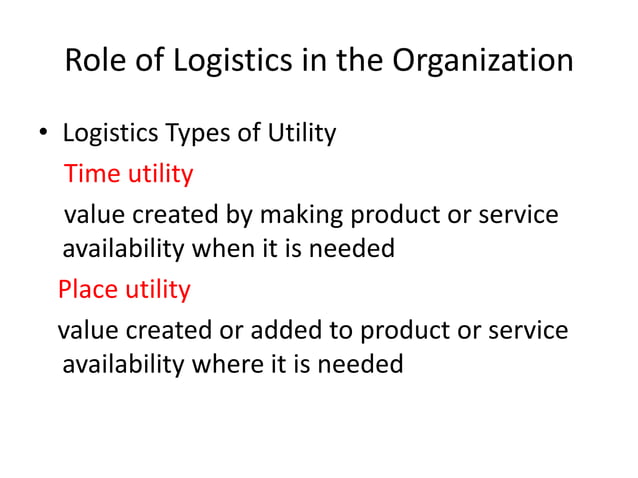 Role of Logistics in the Organization

• Logistics Types of Utility

Time utility

value created by making product or service availability when it is needed

Place utility

value created or added to product or service availability where it is needed